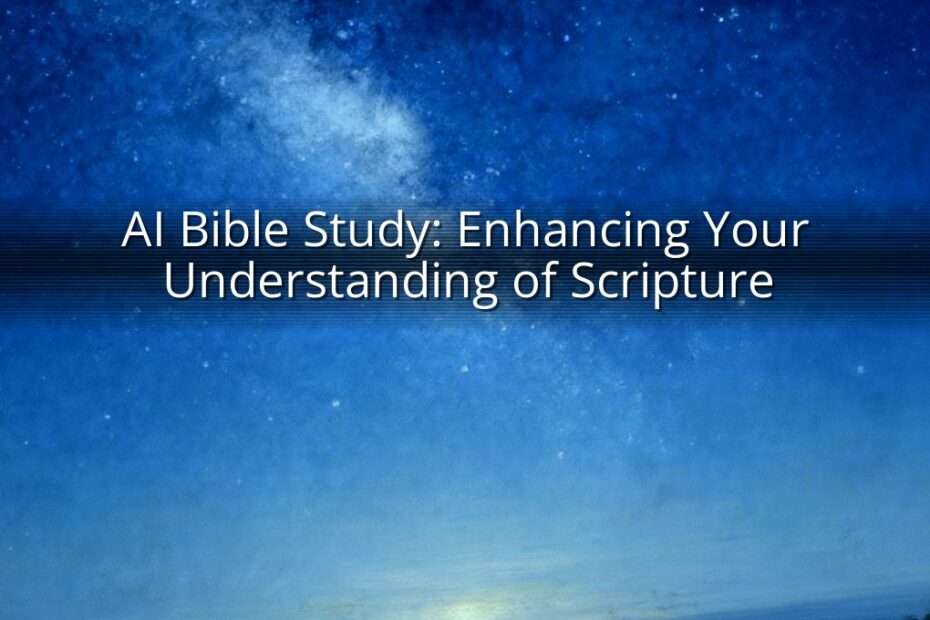 AI Bible Study: Enhancing Your Understanding of Scripture